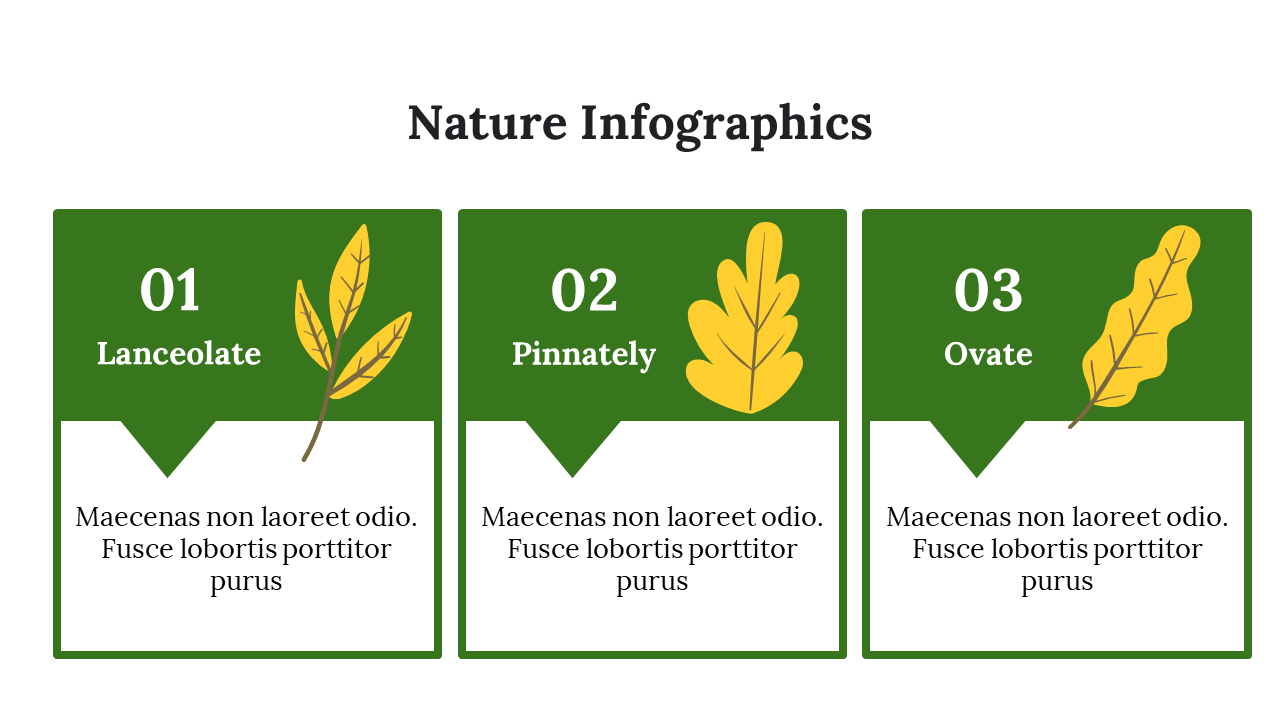 Nature Infographics

01
Lanceolate

Maecenas non laoreet odio. Fusce lobortis porttitor purus

02
Pinnately

Maecenas non laoreet odio. Fusce lobortis porttitor purus

03
Ovate

Maecenas non laoreet odio. Fusce lobortis porttitor purus